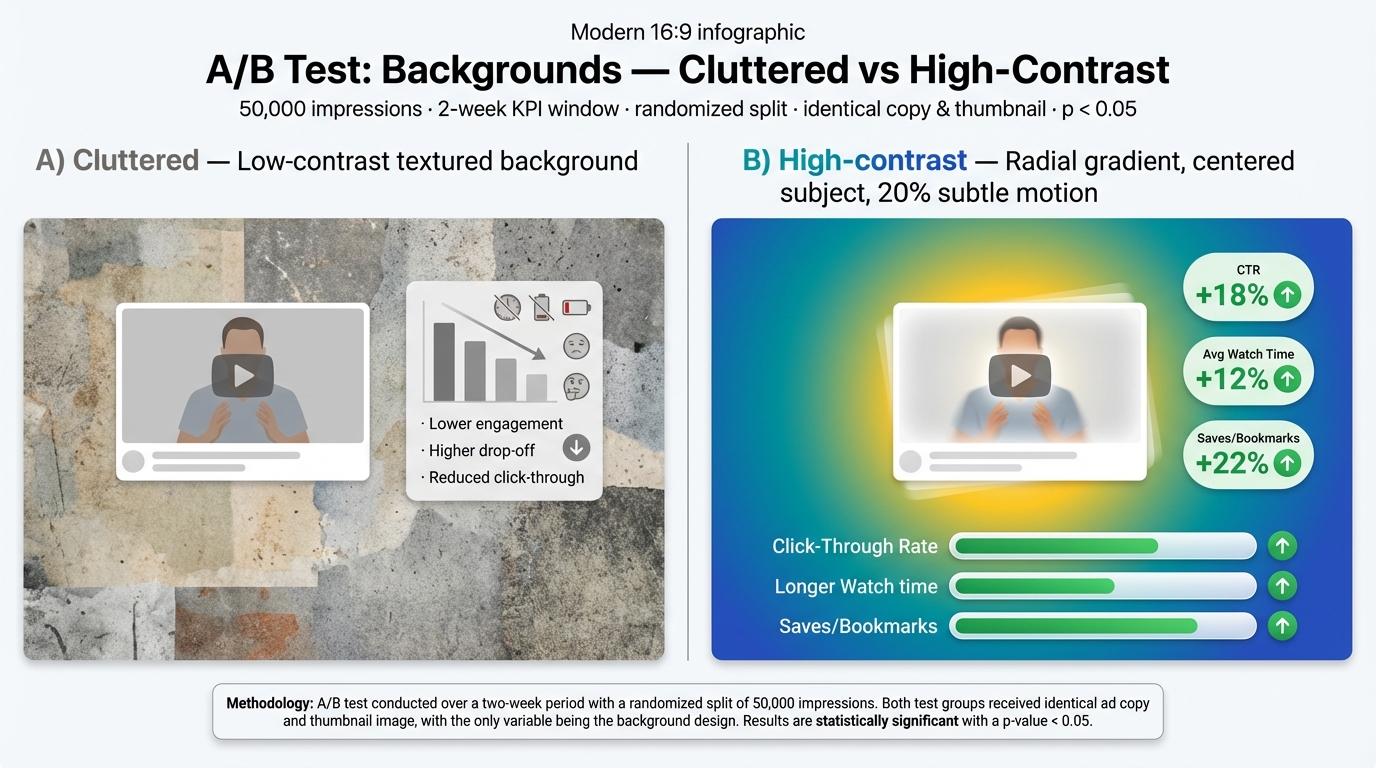 Modern 16:9 infographic

A/B Test: Backgrounds — Cluttered vs High-Contrast

50,000 impressions · 2-week KPI window · randomized split · identical copy & thumbnail · p < 0.05

A) Cluttered — Low-contrast textured background

· Lower engagement
· Higher drop-off
· Reduced click-through

B) High-contrast — Radial gradient, centered subject, 20% subtle motion

CTR
+18%

Avg Watch Time
+12%

Saves/Bookmarks
+22%

Click-Through Rate

Longer Watch time

Saves/Bookmarks

Methodology: A/B test conducted over a two-week period with a randomized split of 50,000 impressions. Both test groups received identical ad copy and thumbnail image, with the only variable being the background design. Results are statistically significant with a p-value < 0.05.